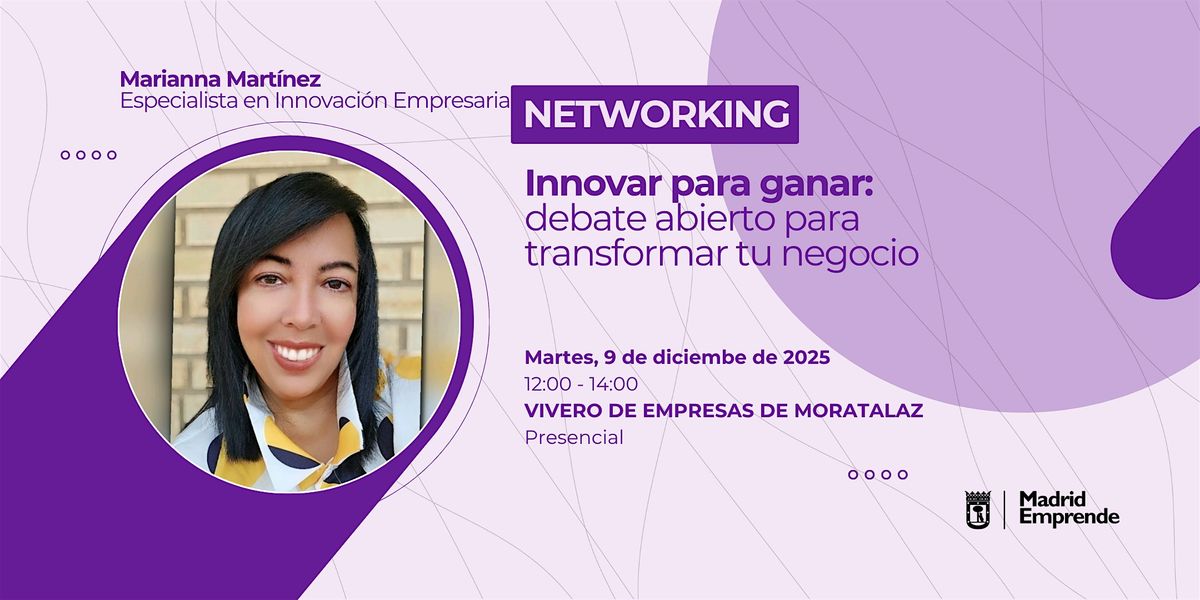 Marianna Martínez
Especialista en Innovación Empresaria

NETWORKING

Innovar para ganar: debate abierto para transformar tu negocio

Martes, 9 de diciembre de 2025
12:00 - 14:00
VIVERO DE EMPRESAS DE MORATALAZ
Presencial

Madrid Emprende